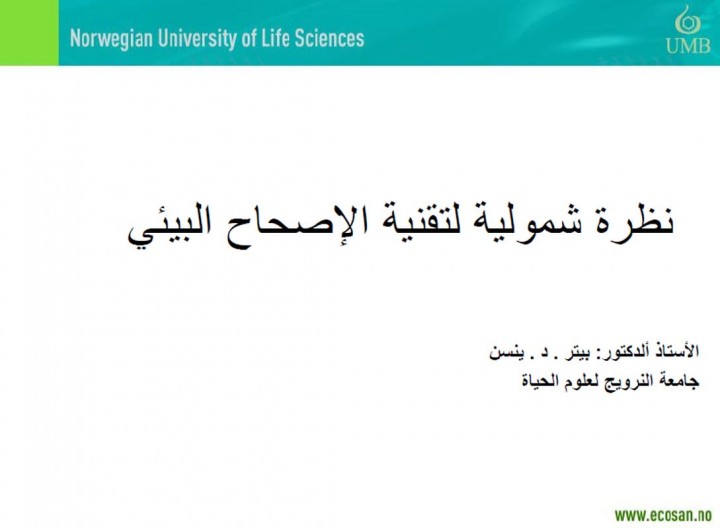 Norwegian University of Life Sciences

UMB

نظرة شمولية لتقنية الإصحاح البيئي

الأستاذ ألدكتور: بيتر . د . ينسن
جامعة النرويج لعلوم الحياة

www.ecosan.no